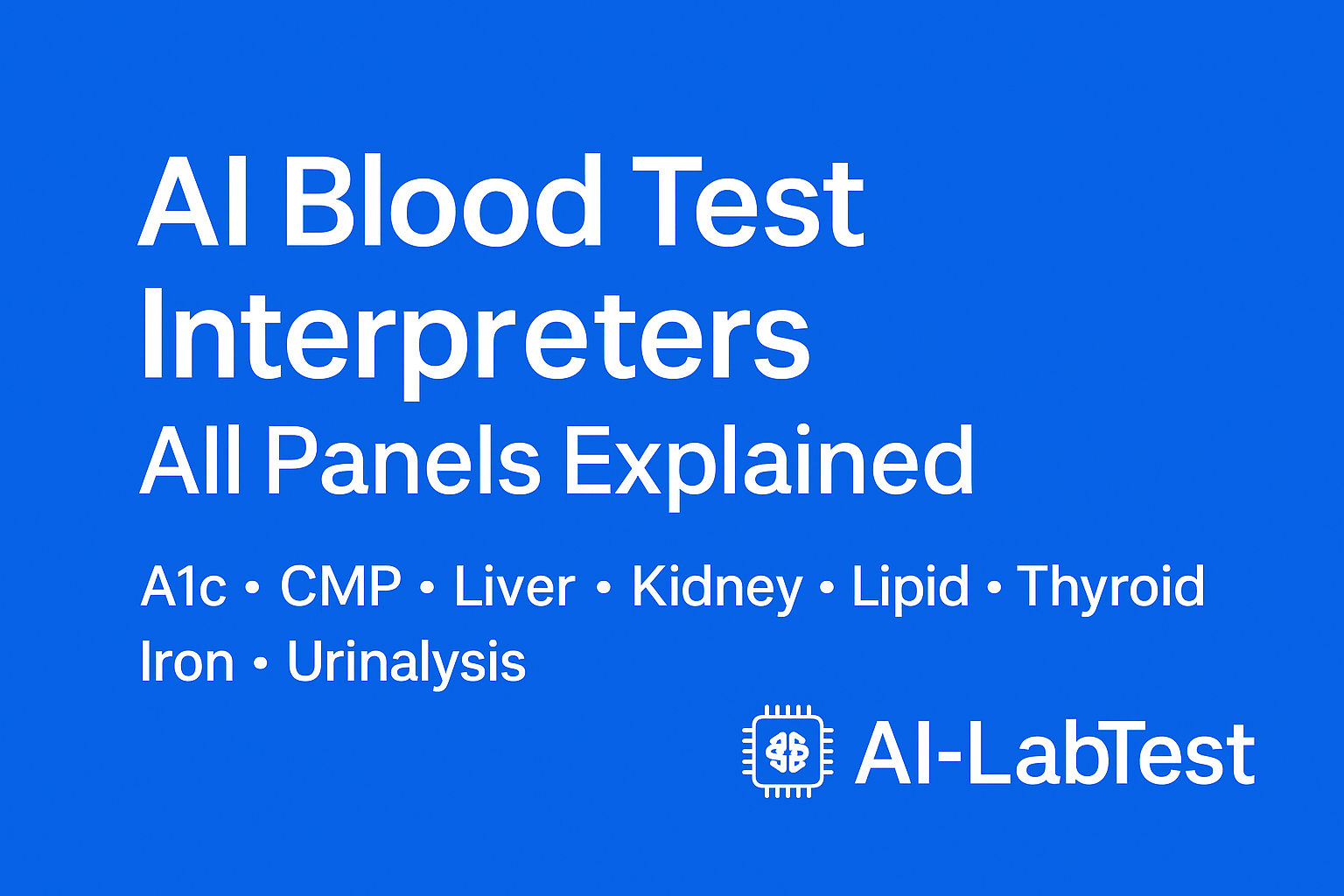 AI Blood Test Interpreters
All Panels Explained

A1c • CMP • Liver • Kidney • Lipid • Thyroid
Iron • Urinalysis

AI-LabTest